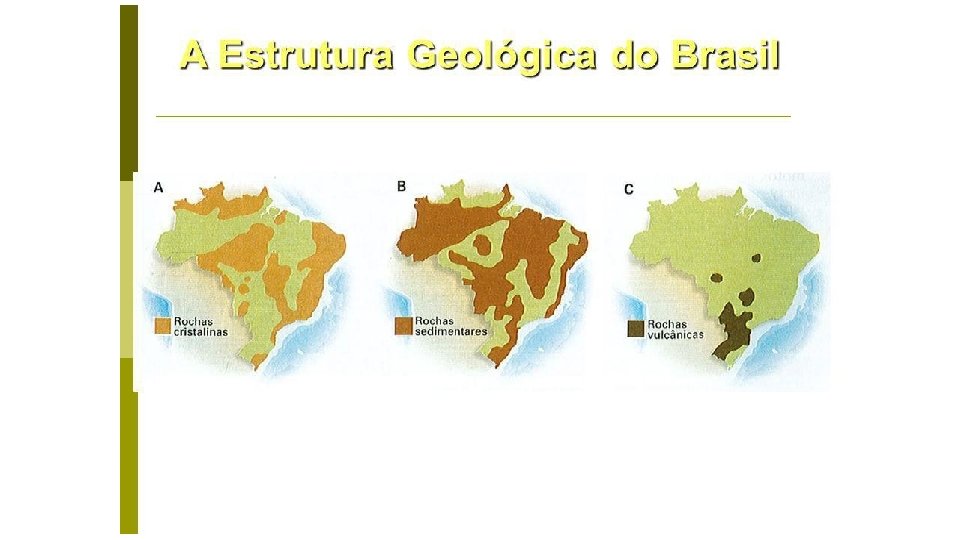 A Estrutura Geológica do Brasil

A

Rochas cristalinas

B

Rochas sedimentares

C

Rochas vulcânicas